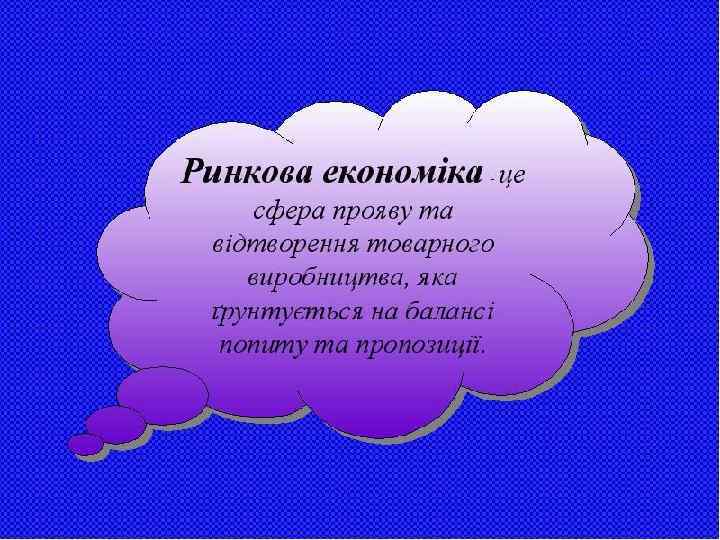 Ринкова економіка - це сфера прояву та відтворення товарного виробництва, яка ґрунтується на балансі попиту та пропозиції.